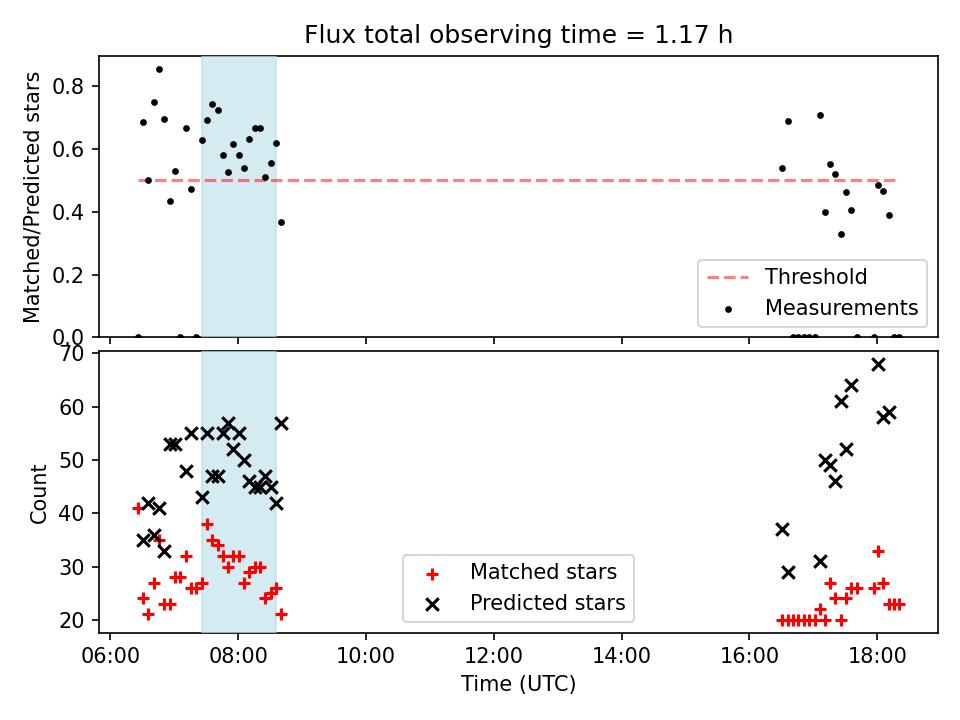 Flux total observing time = 1.17 h

Matched/Predicted stars

0.8
0.6
0.4
0.2
0.0

Threshold
Measurements

Count

70
60
50
40
30
20

Matched stars
Predicted stars

06:00
08:00
10:00
12:00
14:00
16:00
18:00

Time (UTC)